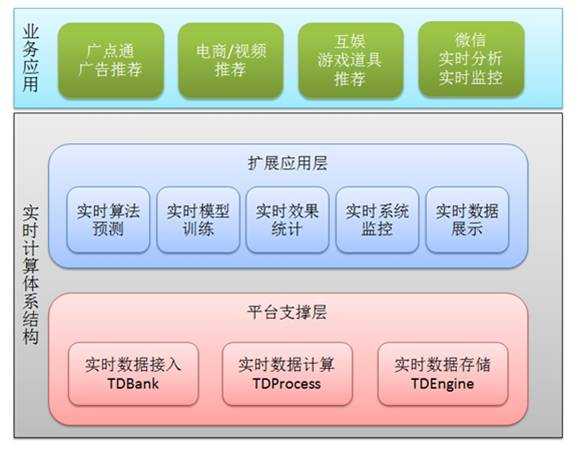 业务应用

广点通
广告推荐

电商/视频
推荐

互娱
游戏道具
推荐

微信
实时分析
实时监控

实时计算体系结构

扩展应用层

实时算法
预测

实时模型
训练

实时效果
统计

实时系统
监控

实时数据
展示

平台支撑层

实时数据接入
TDBank

实时数据计算
TDProcess

实时数据存储
TDEngine